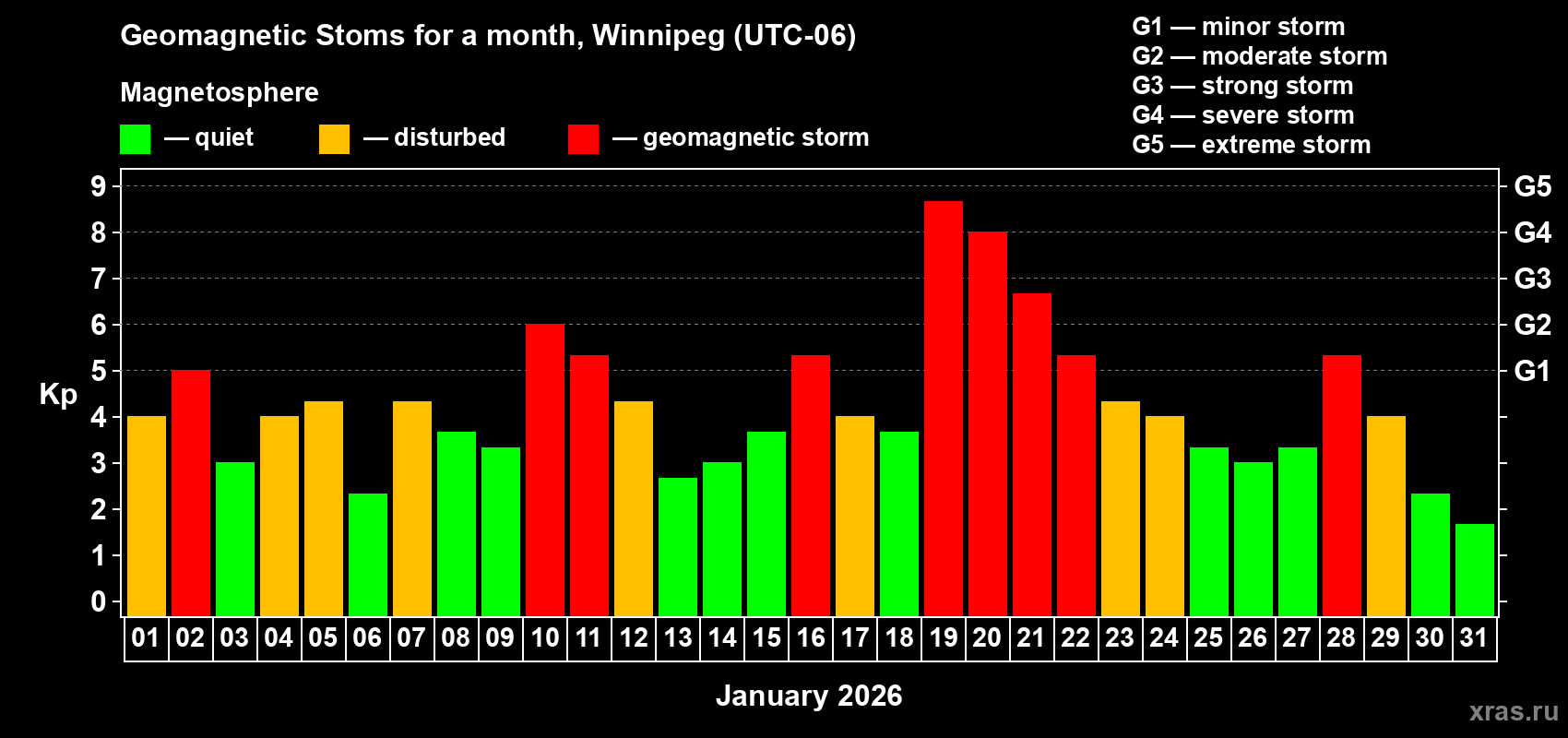 Geomagnetic Stoms for a month, Winnipeg (UTC-06)

Magnetosphere

— quiet — disturbed — geomagnetic storm

G1 — minor storm
G2 — moderate storm
G3 — strong storm
G4 — severe storm
G5 — extreme storm

Kp

9
8
7
6
5
4
3
2
1
0

G5
G4
G3
G2
G1

01 02 03 04 05 06 07 08 09 10 11 12 13 14 15 16 17 18 19 20 21 22 23 24 25 26 27 28 29 30 31

January 2026

xras.ru